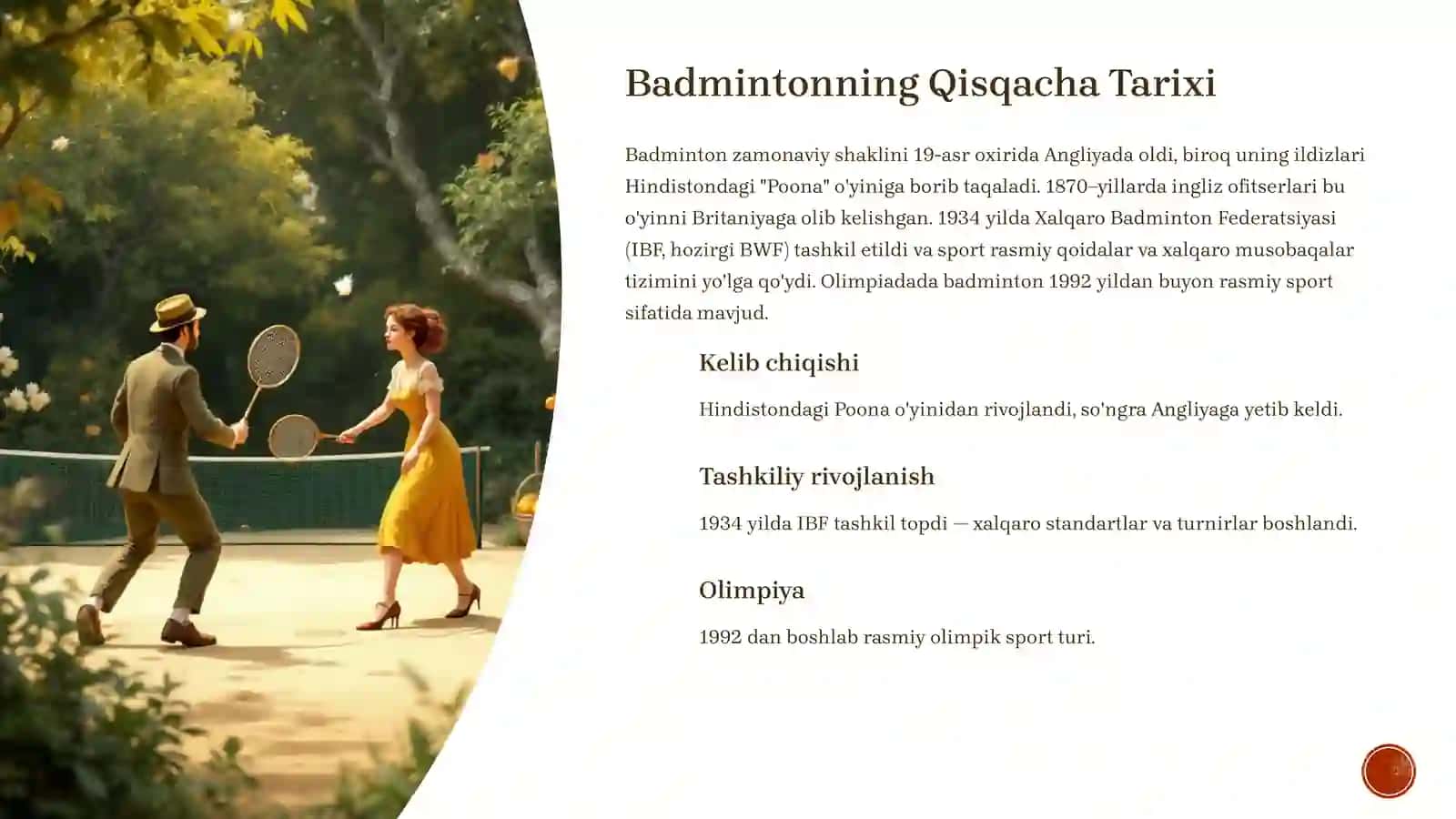 Badmintonning Qisqacha Tarixi

Badminton zamonaviy shaklini 19-asr oxirida Angliyada oldi, biroq uning ildizlari Hindistondagi "Poona" o'yiniga borib taqaladi. 1870–yillarda ingliz ofitserlari bu o'yinni Britaniyaga olib kelishgan. 1934 yilda Xalqaro Badminton Federatsiyasi (IBF, hozirgi BWF) tashkil etildi va sport rasmiy qoidalar va xalqaro musobaqalar tizimini yo'lga qo'ydi. Olimpiadada badminton 1992 yildan buyon rasmiy sport sifatida mavjud.

Kelib chiqishi

Hindistondagi Poona o'yinidan rivojlandi, so'ngra Angliyaga yetib keldi.

Tashkiliy rivojlanish

1934 yilda IBF tashkil topdi — xalqaro standartlar va turnirlar boshlandi.

Olimpiya

1992 dan boshlab rasmiy olimpik sport turi.